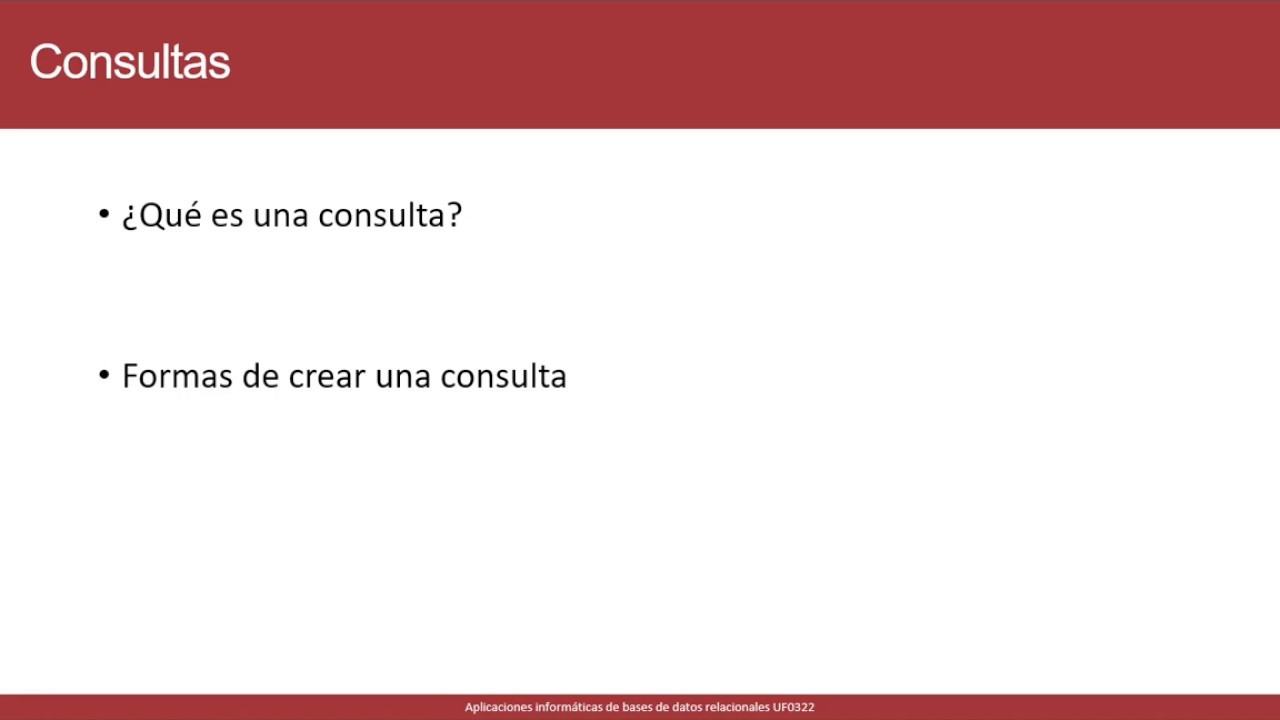 Consultas

• ¿Qué es una consulta?

• Formas de crear una consulta

Aplicaciones informáticas de bases de datos relacionales UF0322